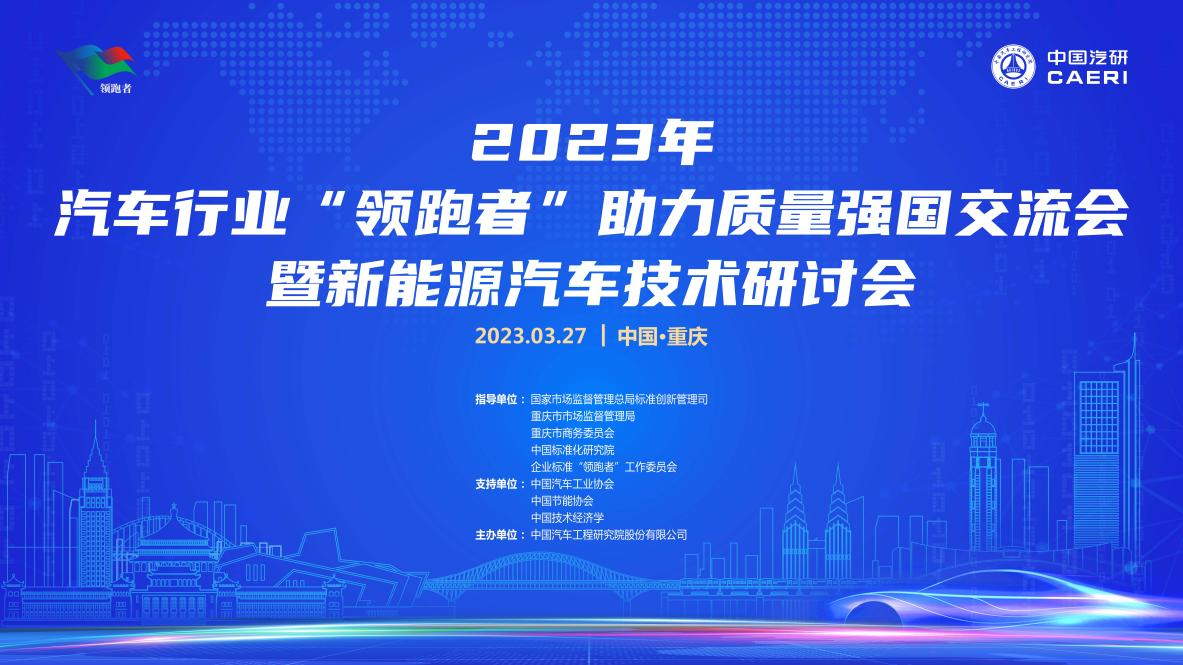 领跑者

中国汽研
CAERI

2023年
汽车行业“领跑者”助力质量强国交流会
暨新能源汽车技术研讨会

2023.03.27 | 中国·重庆

指导单位：国家市场监督管理总局标准创新管理司
重庆市市场监督管理局
重庆市商务委员会
中国标准化研究院
企业标准“领跑者”工作委员会
支持单位：中国汽车工业协会
中国节能协会
中国技术经济学
主办单位：中国汽车工程研究院股份有限公司